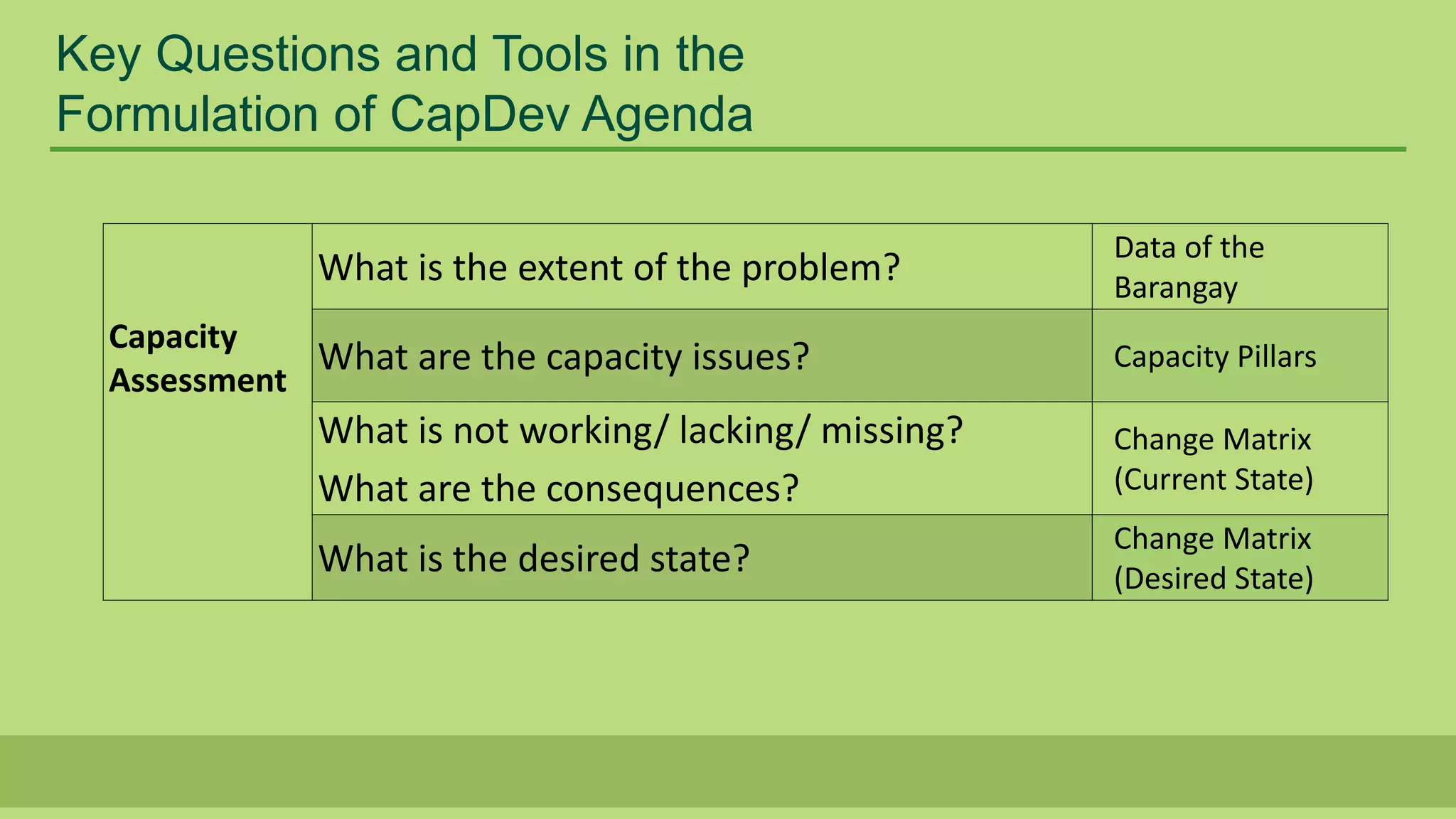 Key Questions and Tools in the Formulation of CapDev Agenda

| Capacity Assessment | What is the extent of the problem? | Data of the Barangay |
|---|---|---|
| | What are the capacity issues? | Capacity Pillars |
| | What is not working/ lacking/ missing? What are the consequences? | Change Matrix (Current State) |
| | What is the desired state? | Change Matrix (Desired State) |